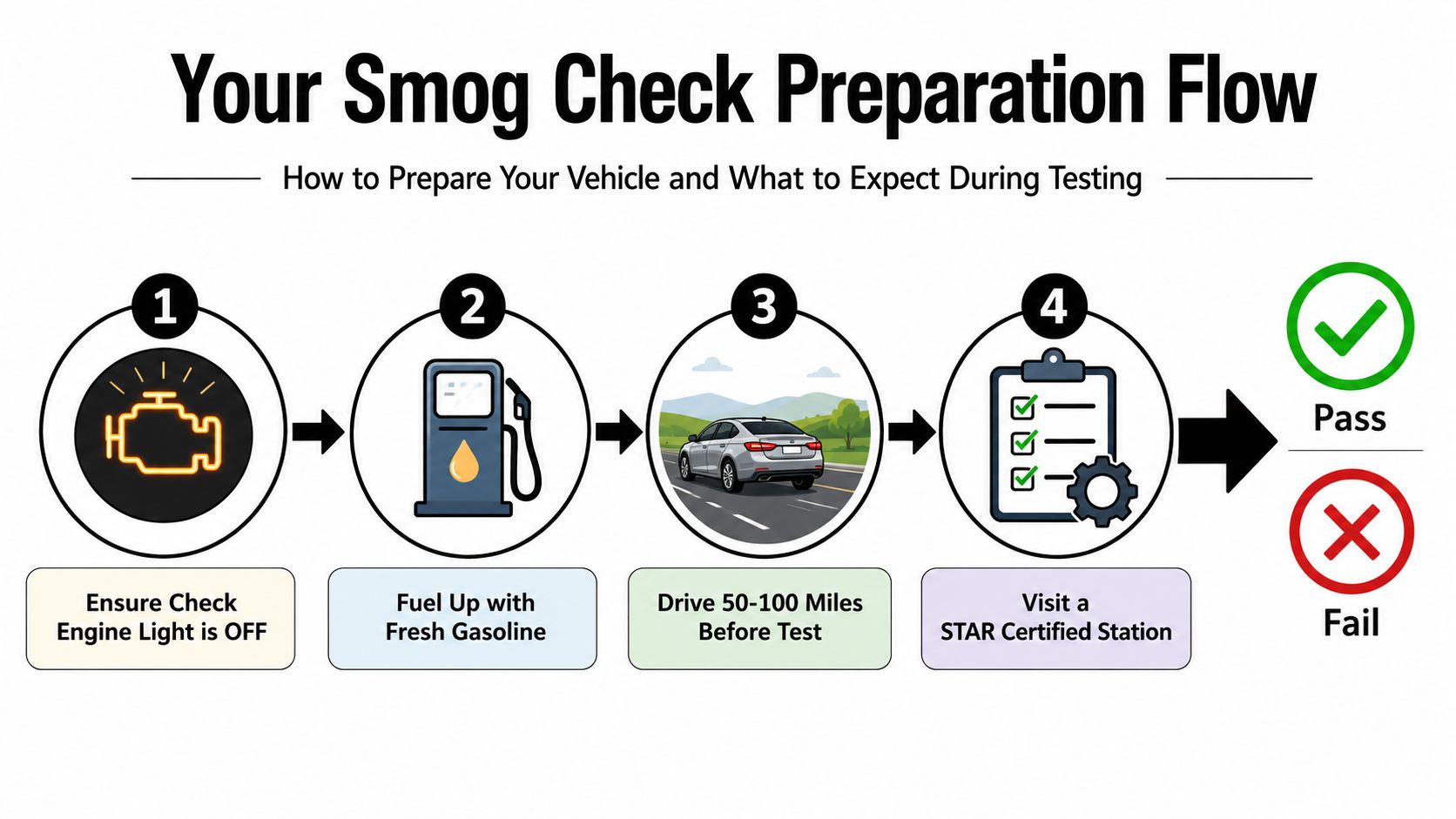 Your Smog Check Preparation Flow

How to Prepare Your Vehicle and What to Expect During Testing

1
Ensure Check Engine Light is OFF

2
Fuel Up with Fresh Gasoline

3
Drive 50-100 Miles Before Test

4
Visit a STAR Certified Station

Pass

Fail